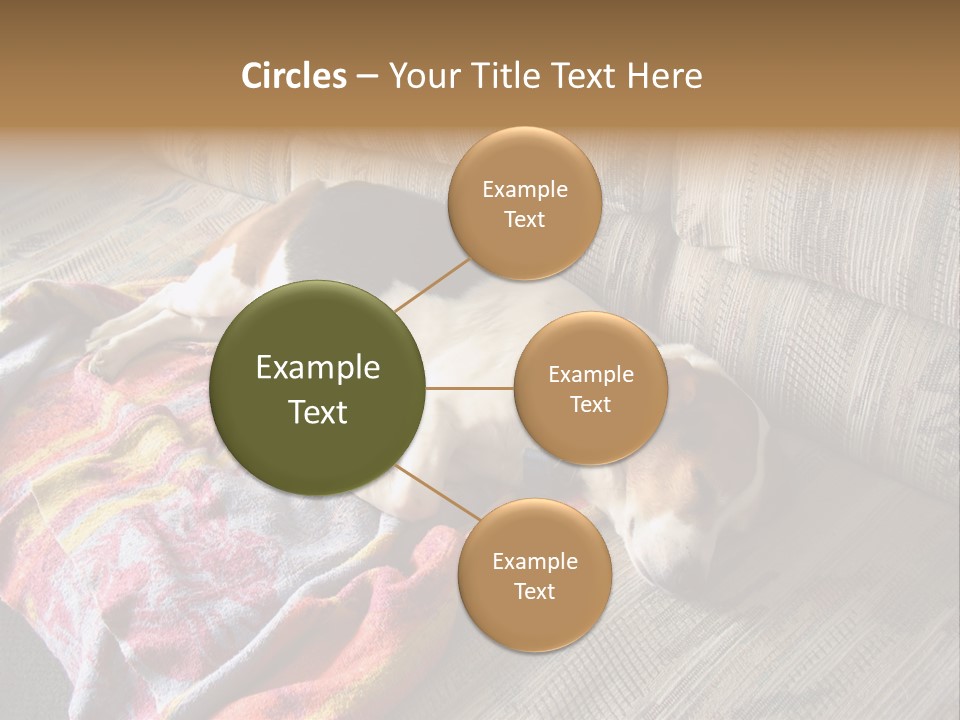 Circles – Your Title Text Here

Example Text

Example Text

Example Text

Example Text